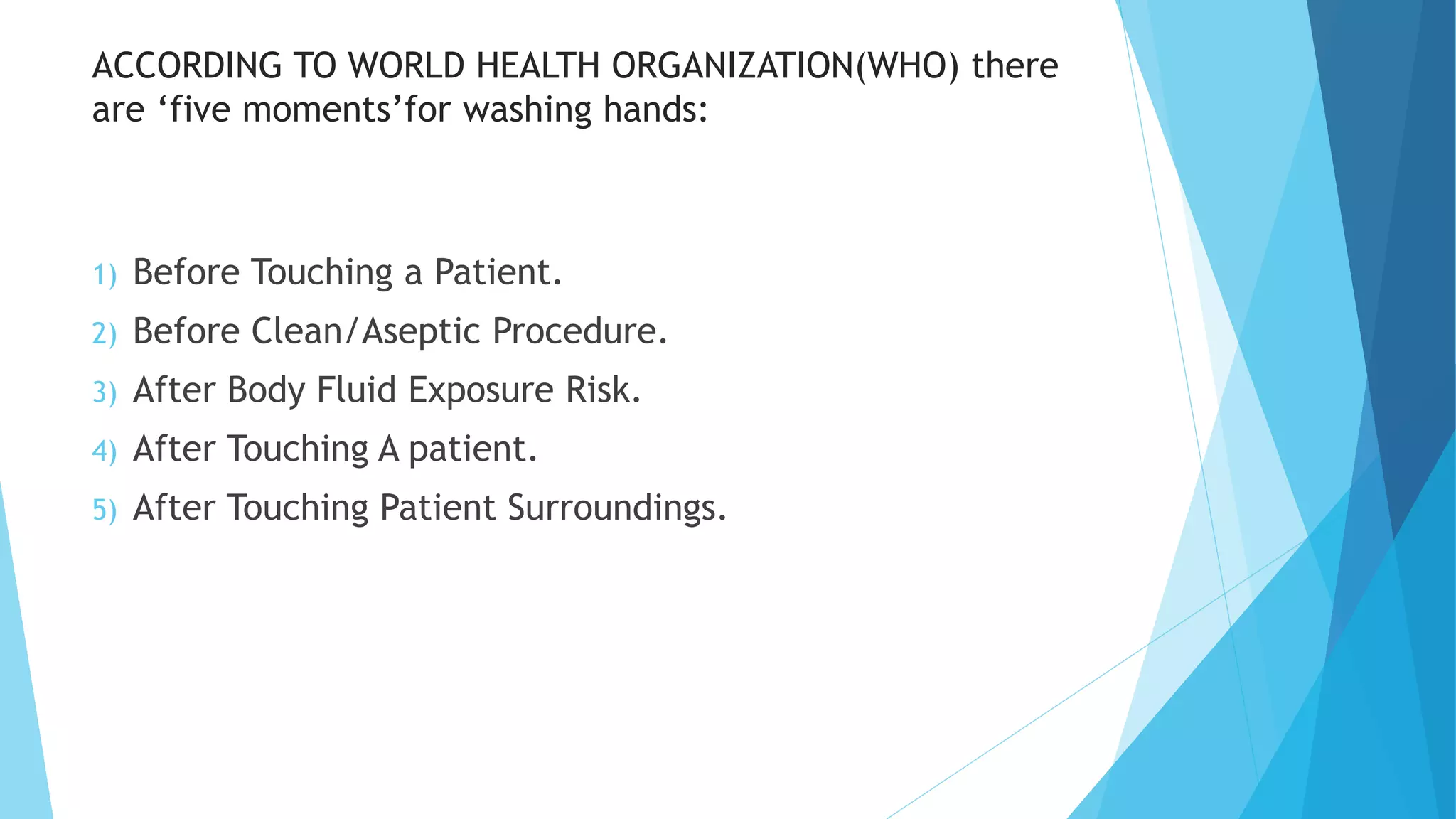 ACCORDING TO WORLD HEALTH ORGANIZATION(WHO) there are ‘five moments’for washing hands:

1) Before Touching a Patient.
2) Before Clean/Aseptic Procedure.
3) After Body Fluid Exposure Risk.
4) After Touching A patient.
5) After Touching Patient Surroundings.